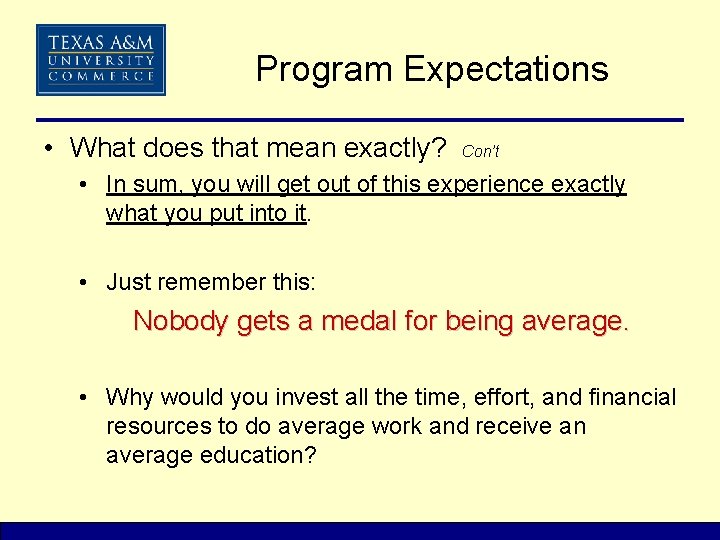 TEXAS A&M
UNIVERSITY
COMMERCE

Program Expectations

• What does that mean exactly? Con't

• In sum, you will get out of this experience exactly what you put into it.

• Just remember this:

Nobody gets a medal for being average.

• Why would you invest all the time, effort, and financial resources to do average work and receive an average education?